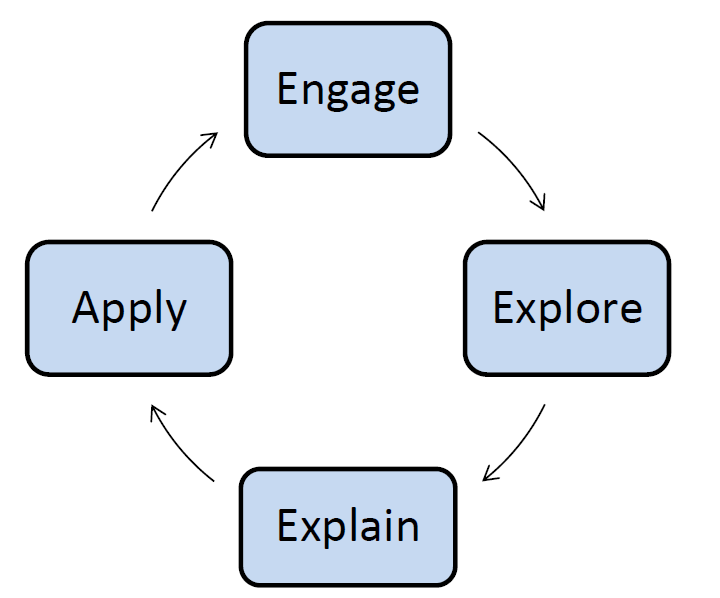 Engage

Explore

Explain

Apply